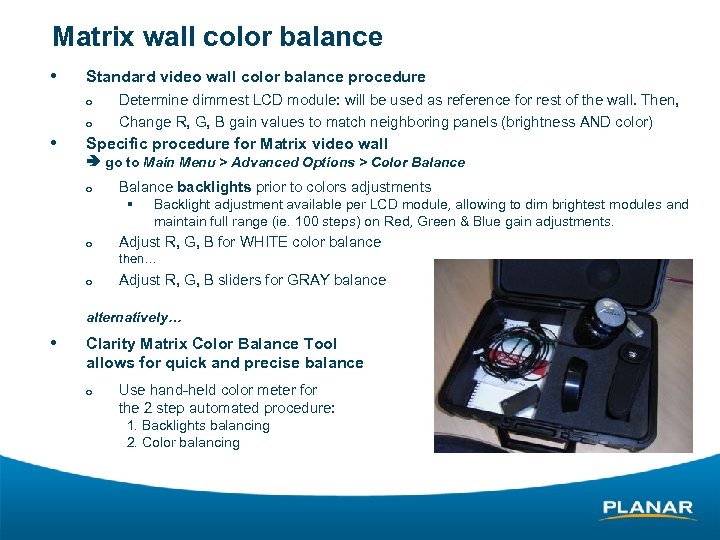 Matrix wall color balance

• Standard video wall color balance procedure

o Determine dimmest LCD module: will be used as reference for rest of the wall. Then,

o Change R, G, B gain values to match neighboring panels (brightness AND color)

• Specific procedure for Matrix video wall
➔ go to Main Menu > Advanced Options > Color Balance

o Balance backlights prior to colors adjustments

▪ Backlight adjustment available per LCD module, allowing to dim brightest modules and maintain full range (ie. 100 steps) on Red, Green & Blue gain adjustments.

o Adjust R, G, B for WHITE color balance
then...

o Adjust R, G, B sliders for GRAY balance

alternatively...

• Clarity Matrix Color Balance Tool allows for quick and precise balance

o Use hand-held color meter for the 2 step automated procedure:
1. Backlights balancing
2. Color balancing

PLANAR